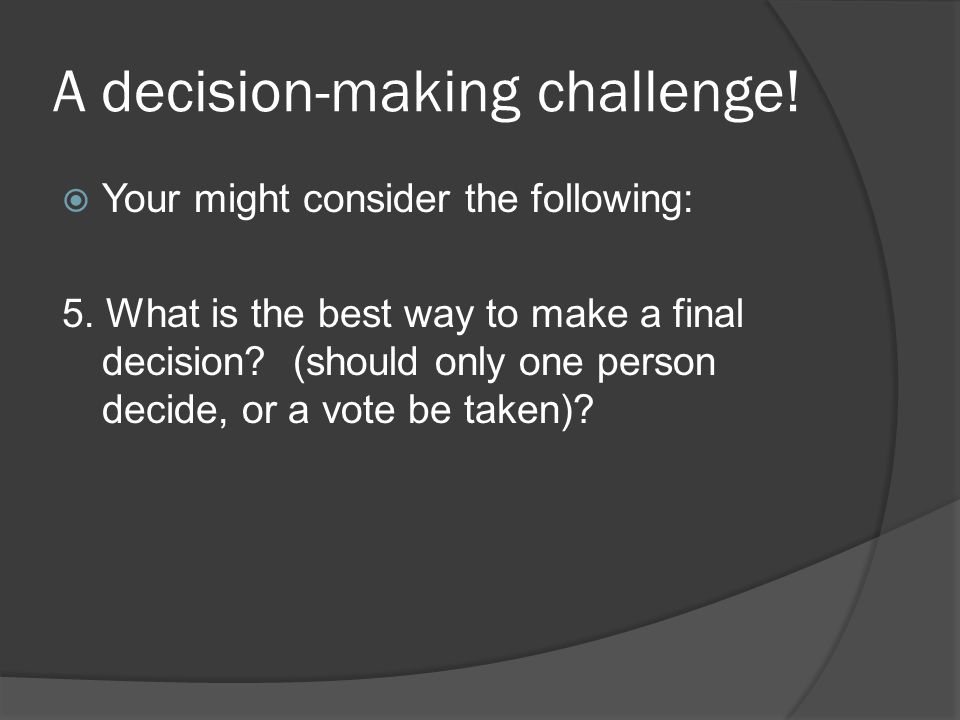 A decision-making challenge!

Your might consider the following:

5. What is the best way to make a final decision? (should only one person decide, or a vote be taken)?